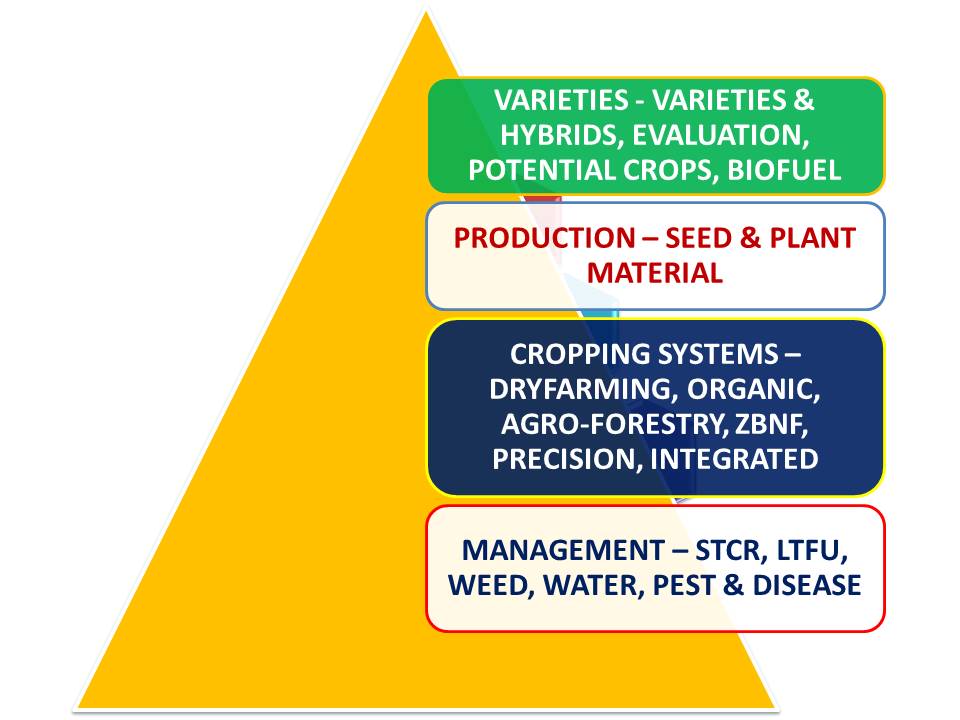 VARIETIES - VARIETIES & HYBRIDS, EVALUATION, POTENTIAL CROPS, BIOFUEL

PRODUCTION – SEED & PLANT MATERIAL

CROPPING SYSTEMS – DRYFARMING, ORGANIC, AGRO-FORESTRY, ZBNF, PRECISION, INTEGRATED

MANAGEMENT – STCR, LTFU, WEED, WATER, PEST & DISEASE